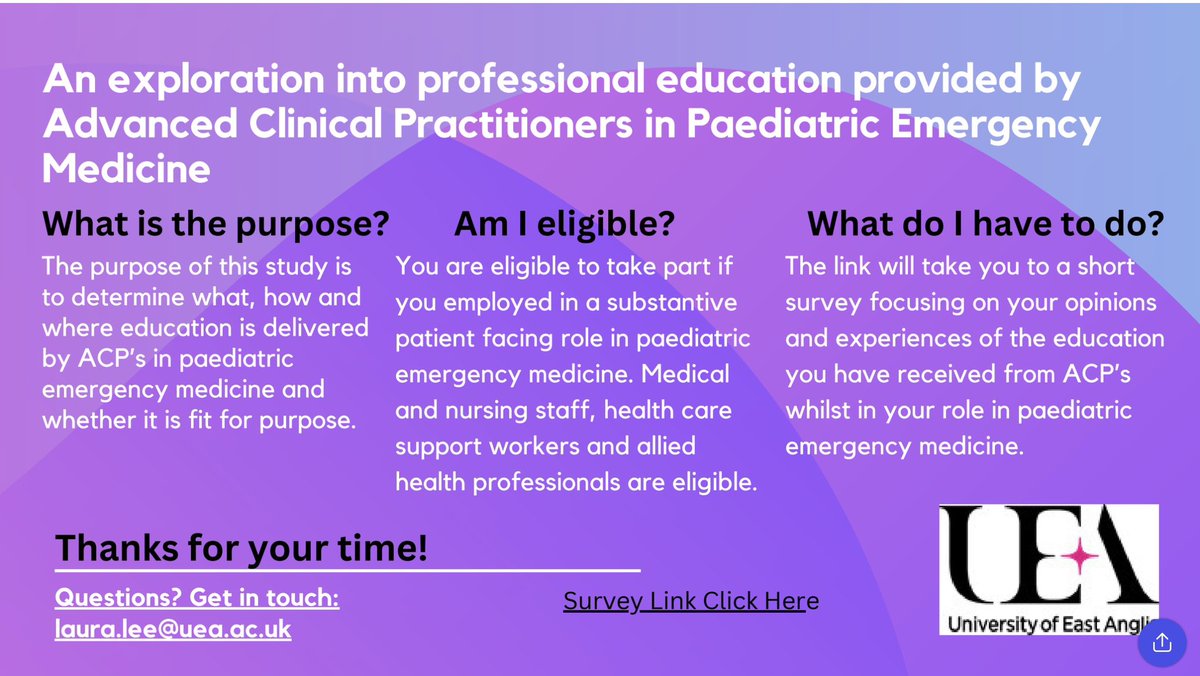 An exploration into professional education provided by Advanced Clinical Practitioners in Paediatric Emergency Medicine

What is the purpose?

The purpose of this study is to determine what, how and where education is delivered by ACP's in paediatric emergency medicine and whether it is fit for purpose.

Am I eligible?

You are eligible to take part if you employed in a substantive patient facing role in paediatric emergency medicine. Medical and nursing staff, health care support workers and allied health professionals are eligible.

What do I have to do?

The link will take you to a short survey focusing on your opinions and experiences of the education you have received from ACP's whilst in your role in paediatric emergency medicine.

Thanks for your time!

Questions? Get in touch: laura.lee@uea.ac.uk

Survey Link Click Here

UEA
University of East Angli